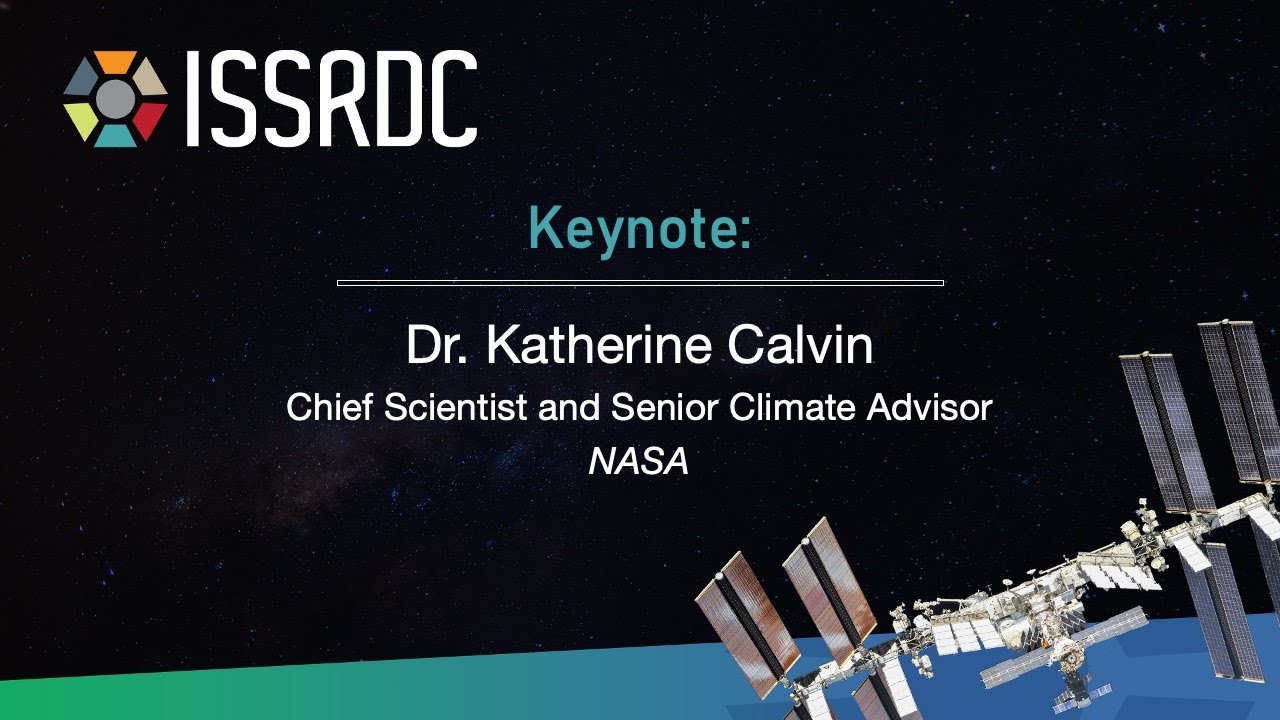 ISSRDC

Keynote:

Dr. Katherine Calvin

Chief Scientist and Senior Climate Advisor

NASA